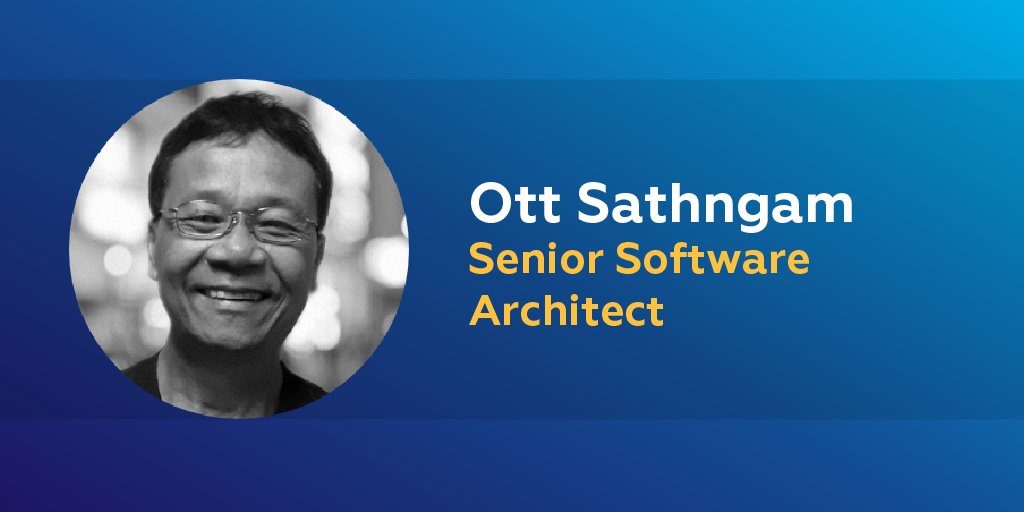 Ott Sathngam
Senior Software Architect